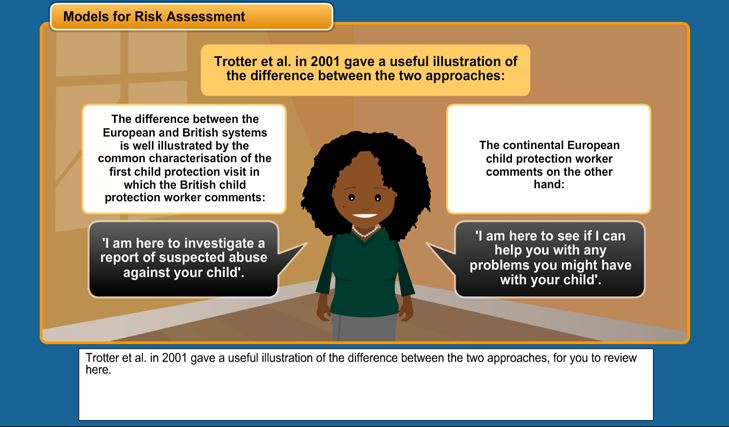 Models for Risk Assessment

Trotter et al. in 2001 gave a useful illustration of the difference between the two approaches:

The difference between the European and British systems is well illustrated by the common characterisation of the first child protection visit in which the British child protection worker comments:

'I am here to investigate a report of suspected abuse against your child'.

The continental European child protection worker comments on the other hand:

'I am here to see if I can help you with any problems you might have with your child'.

Trotter et al. in 2001 gave a useful illustration of the difference between the two approaches, for you to review here.